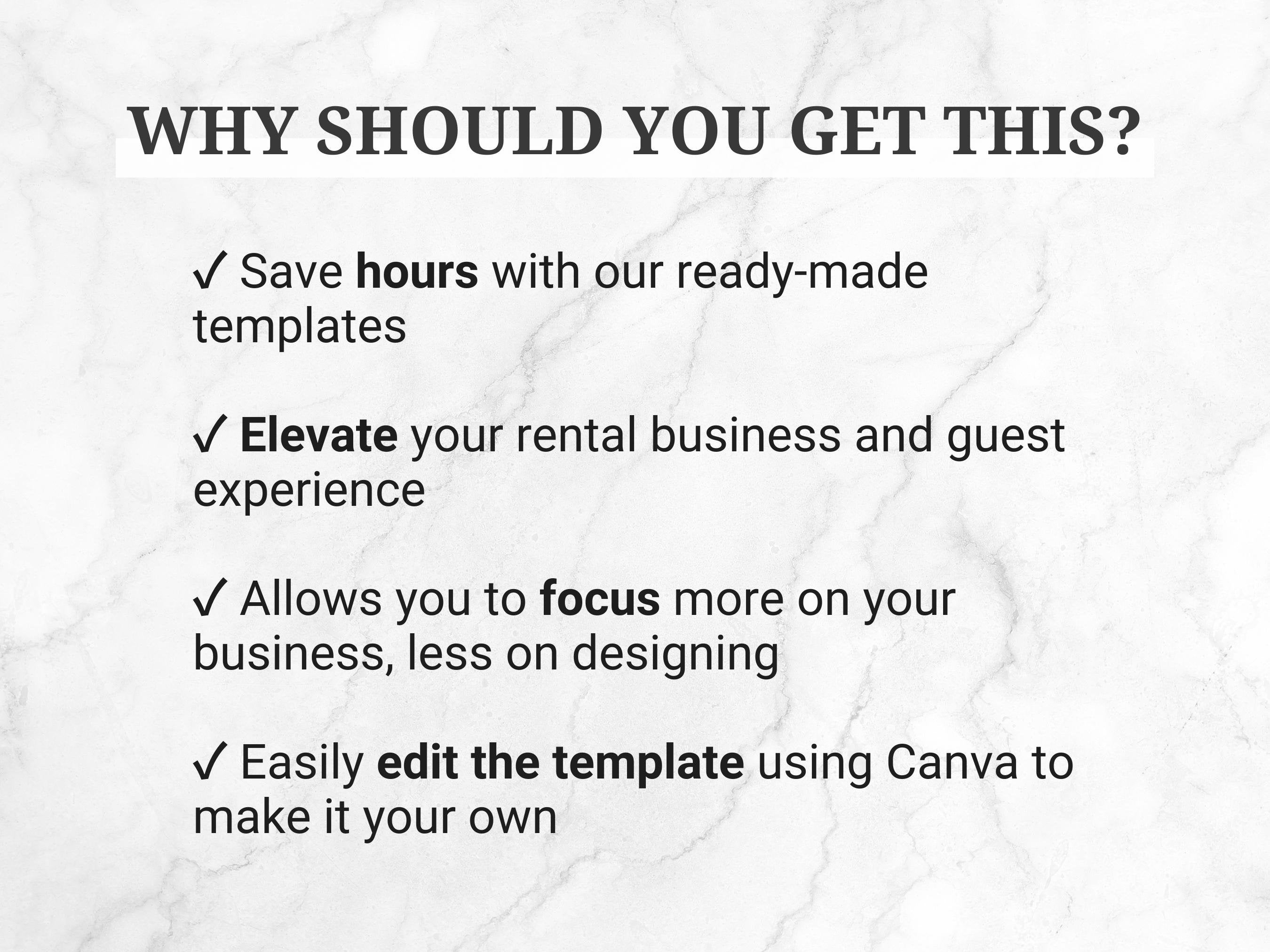 WHY SHOULD YOU GET THIS?

✓ Save hours with our ready-made templates

✓ Elevate your rental business and guest experience

✓ Allows you to focus more on your business, less on designing

✓ Easily edit the template using Canva to make it your own